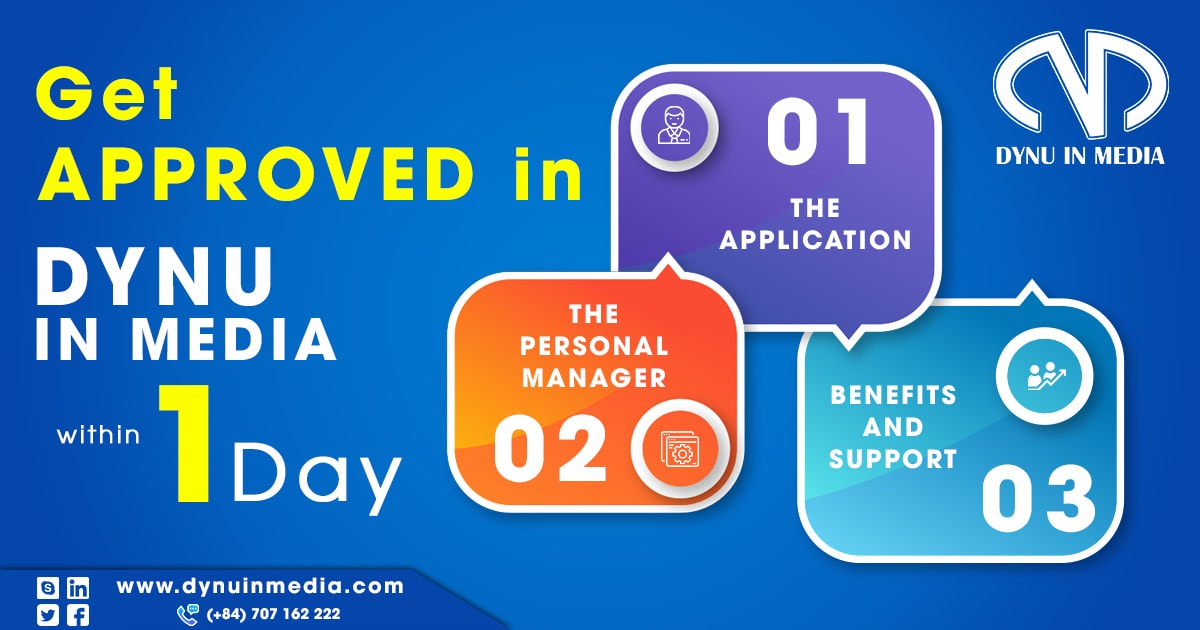 Get
APPROVED in
DYNU
IN MEDIA
within 1 Day

01
THE APPLICATION

THE PERSONAL MANAGER
02

BENEFITS AND SUPPORT
03

DYNU IN MEDIA

www.dynuinmedia.com
(+84) 707 162 222